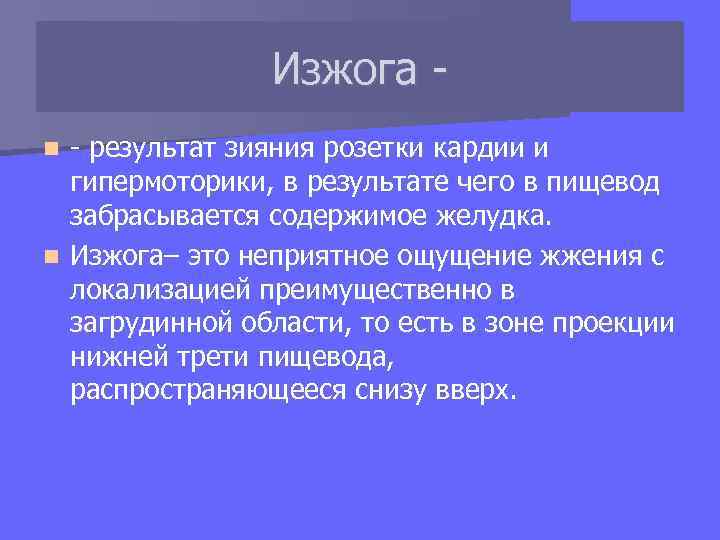 Изжога -

- результат зияния розетки кардии и гипермоторики, в результате чего в пищевод забрасывается содержимое желудка.

Изжога– это неприятное ощущение жжения с локализацией преимущественно в загрудинной области, то есть в зоне проекции нижней трети пищевода, распространяющееся снизу вверх.